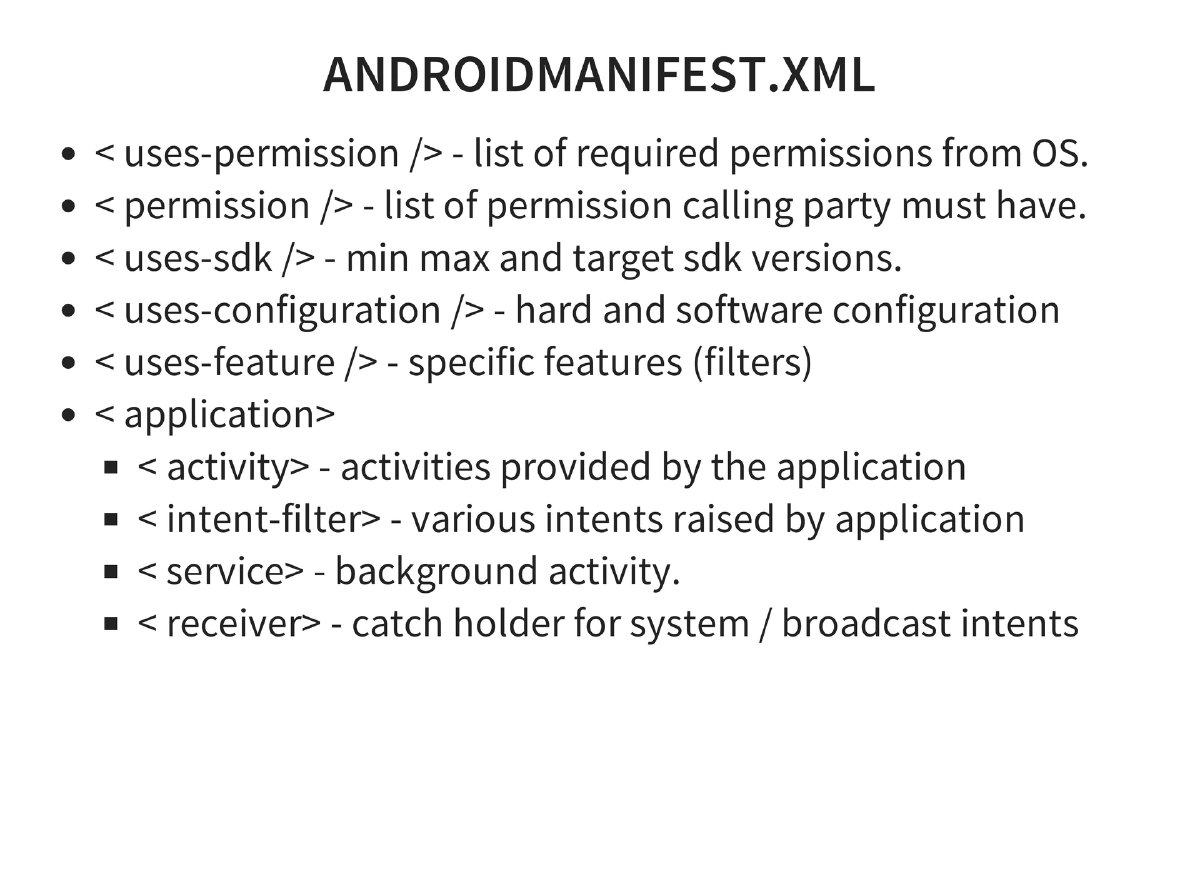 ANDROIDMANIFEST.XML

- < uses-permission /> - list of required permissions from OS.
- < permission /> - list of permission calling party must have.
- < uses-sdk /> - min max and target sdk versions.
- < uses-configuration /> - hard and software configuration
- < uses-feature /> - specific features (filters)
- < application>
  - < activity> - activities provided by the application
  - < intent-filter> - various intents raised by application
  - < service> - background activity.
  - < receiver> - catch holder for system / broadcast intents